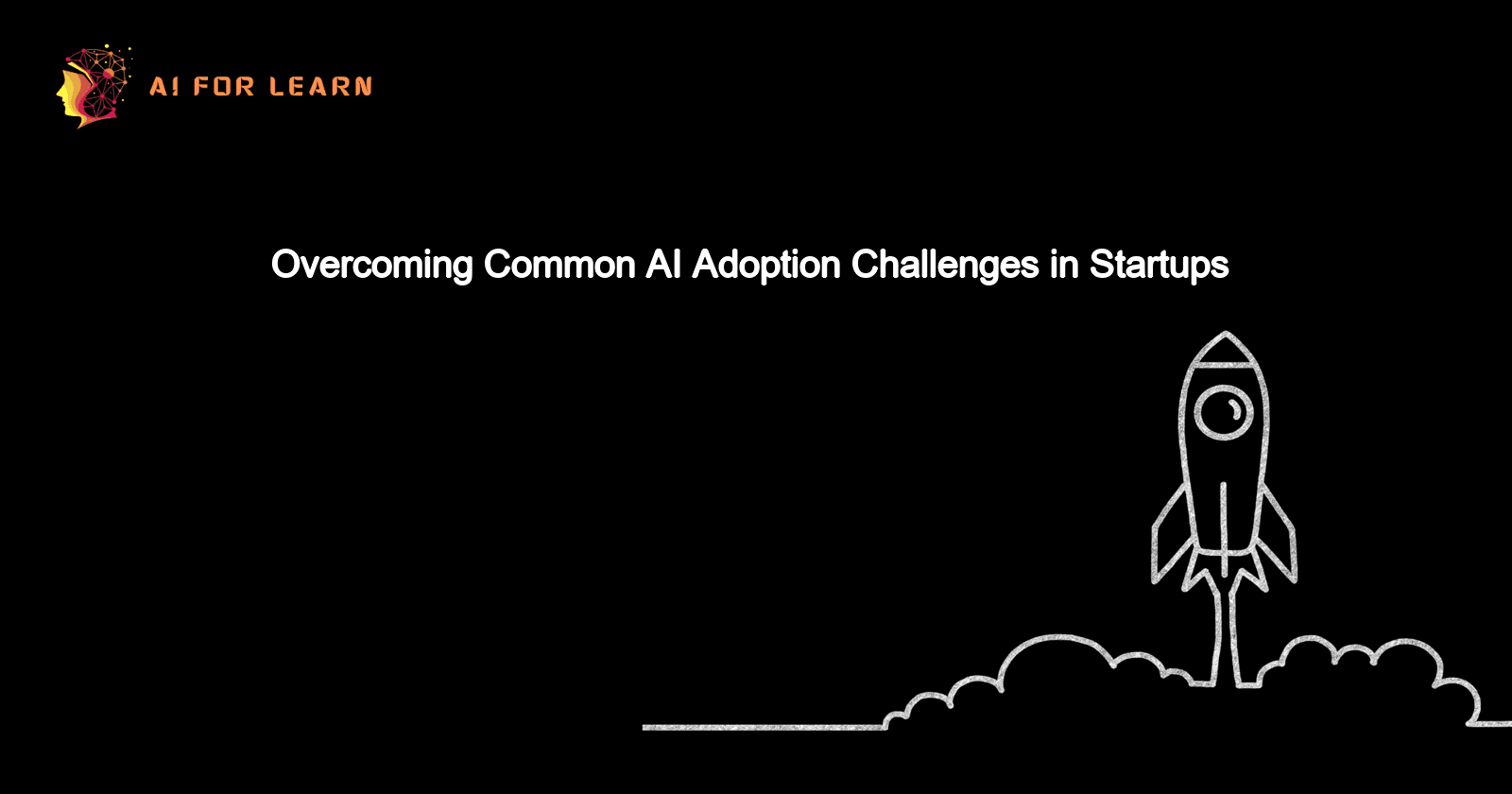 AI FOR LEARN

Overcoming Common AI Adoption Challenges in Startups